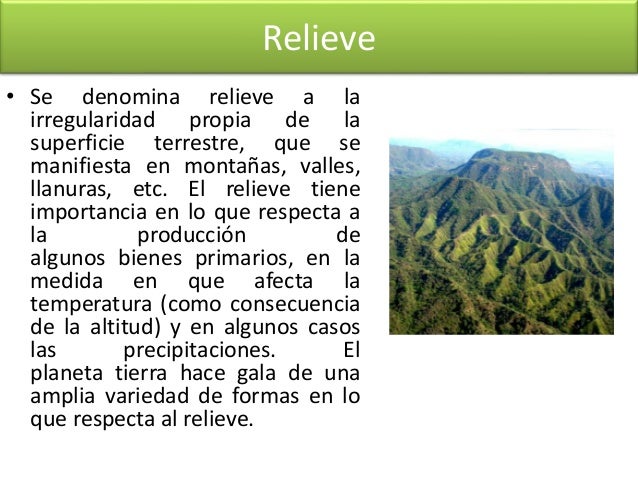 Relieve

• Se denomina relieve a la irregularidad propia de la superficie terrestre, que se manifiesta en montañas, valles, llanuras, etc. El relieve tiene importancia en lo que respecta a la producción de algunos bienes primarios, en la medida en que afecta la temperatura (como consecuencia de la altitud) y en algunos casos las precipitaciones. El planeta tierra hace gala de una amplia variedad de formas en lo que respecta al relieve.